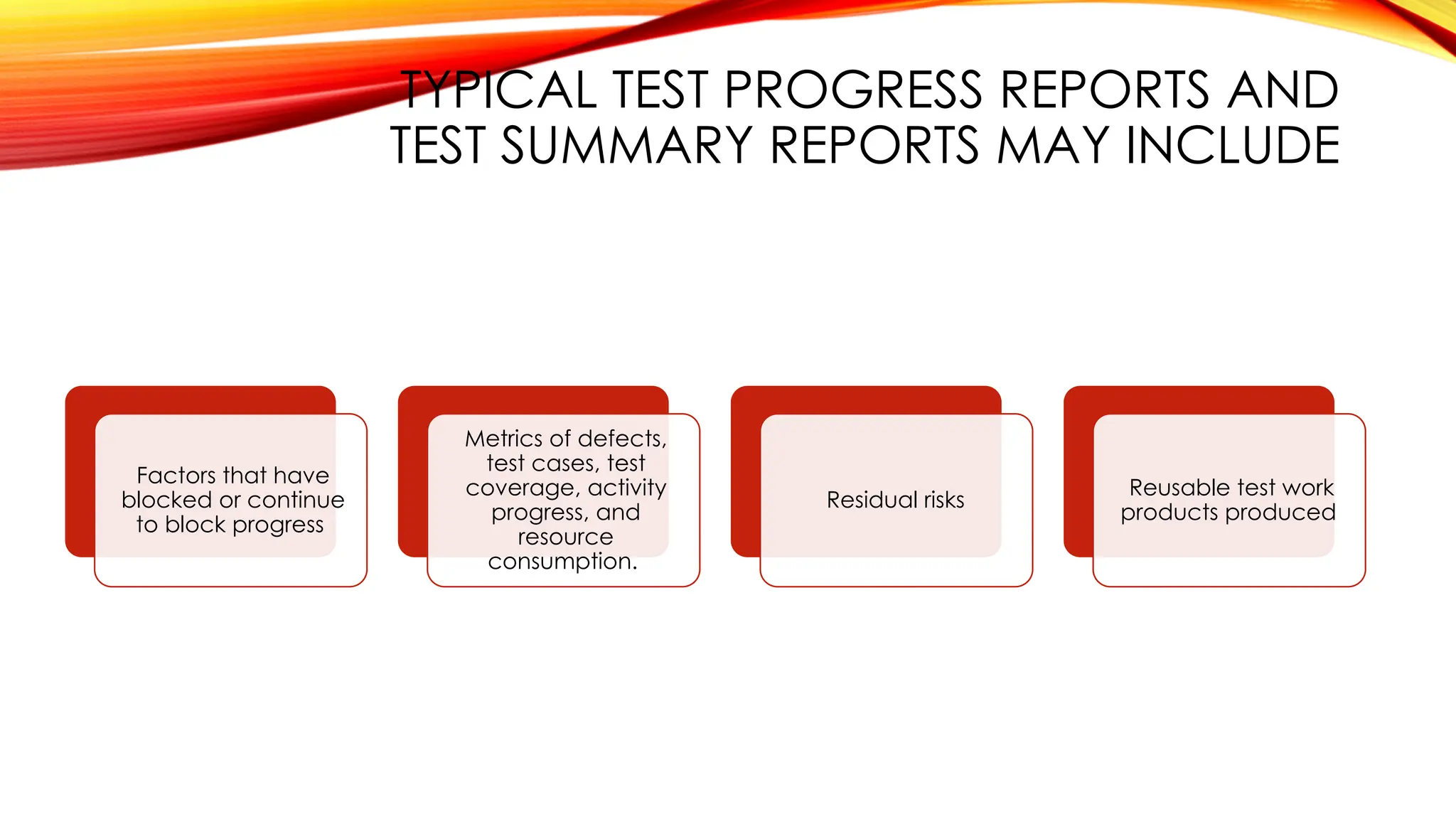 TYPICAL TEST PROGRESS REPORTS AND TEST SUMMARY REPORTS MAY INCLUDE

Factors that have blocked or continue to block progress

Metrics of defects, test cases, test coverage, activity progress, and resource consumption.

Residual risks

Reusable test work products produced